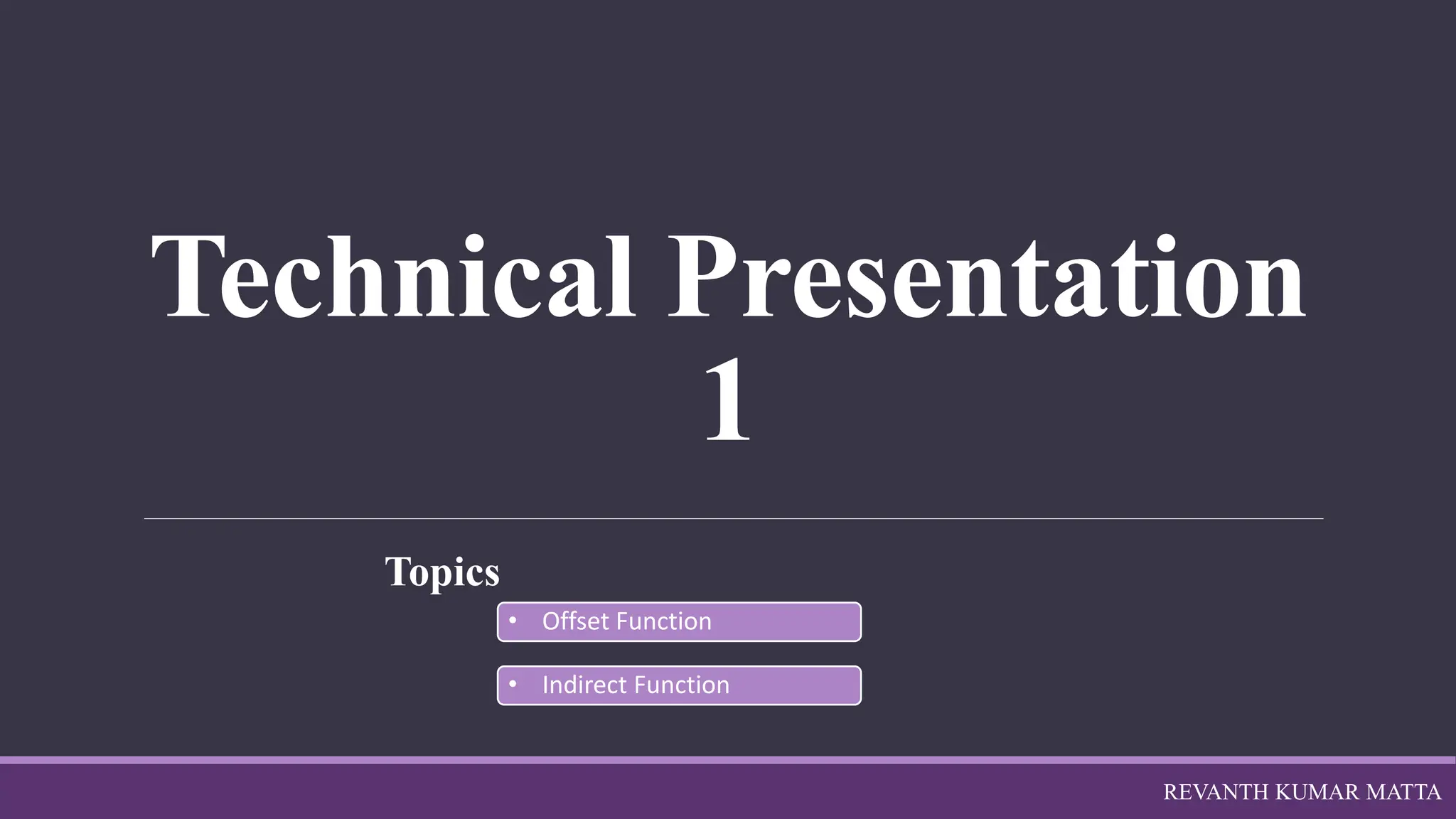 Technical Presentation 1

Topics

• Offset Function

• Indirect Function

REVANTH KUMAR MATTA